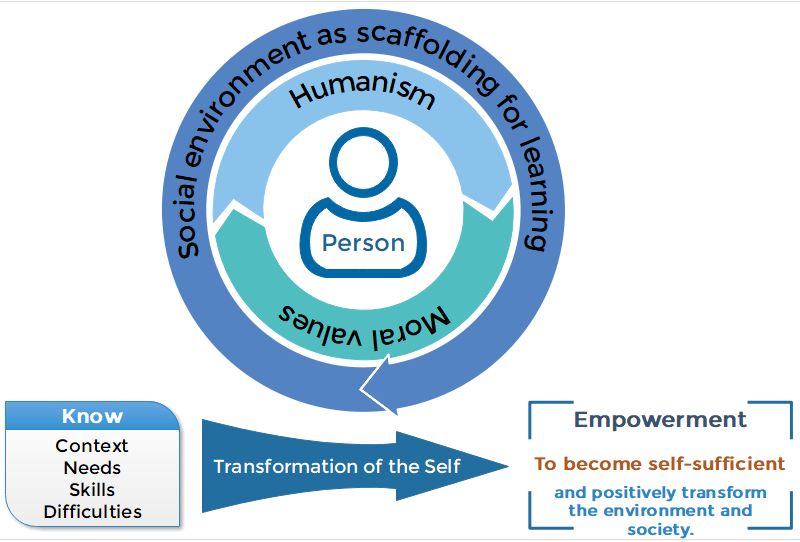 Social environment as scaffolding for learning

Humanism

Person

Moral values

Know
Context
Needs
Skills
Difficulties

Transformation of the Self

Empowerment

To become self-sufficient

and positively transform the environment and society.